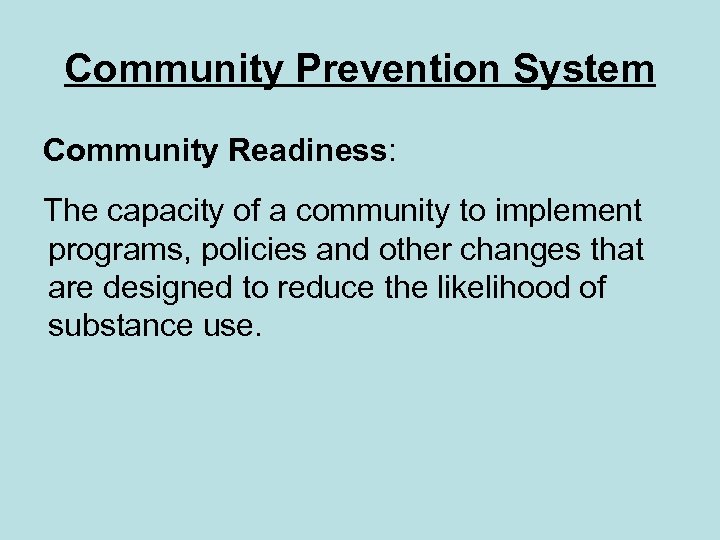 Community Prevention System

Community Readiness:

The capacity of a community to implement programs, policies and other changes that are designed to reduce the likelihood of substance use.